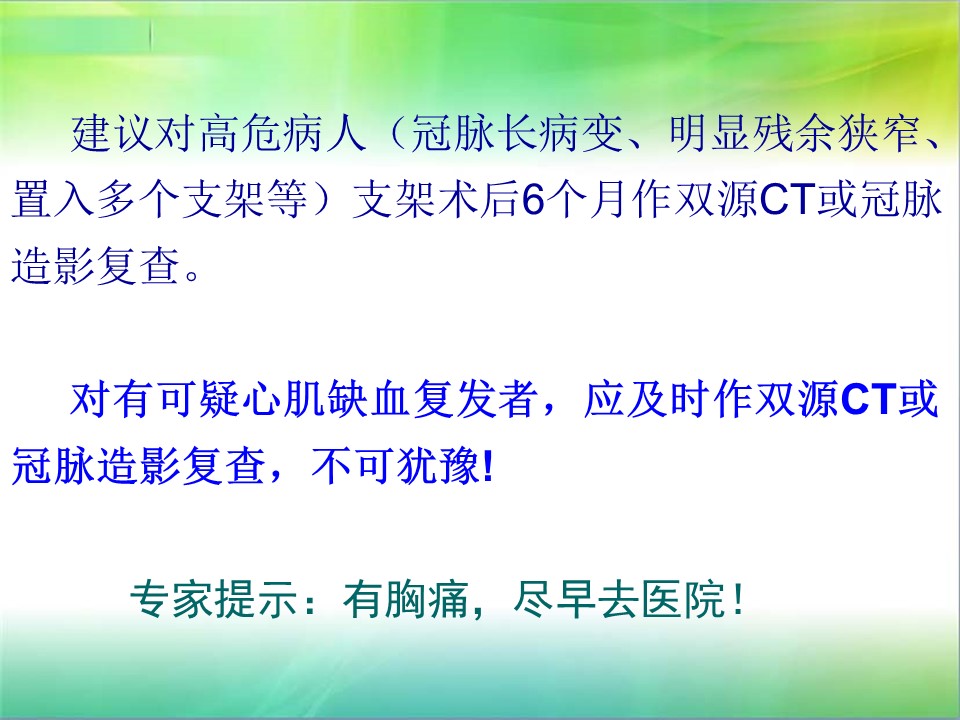 建议对高危病人（冠脉长病变、明显残余狭窄、置入多个支架等）支架术后6个月作双源CT或冠脉造影复查。

对有可疑心肌缺血复发者，应及时作双源CT或冠脉造影复查，不可犹豫!

专家提示：有胸痛，尽早去医院！